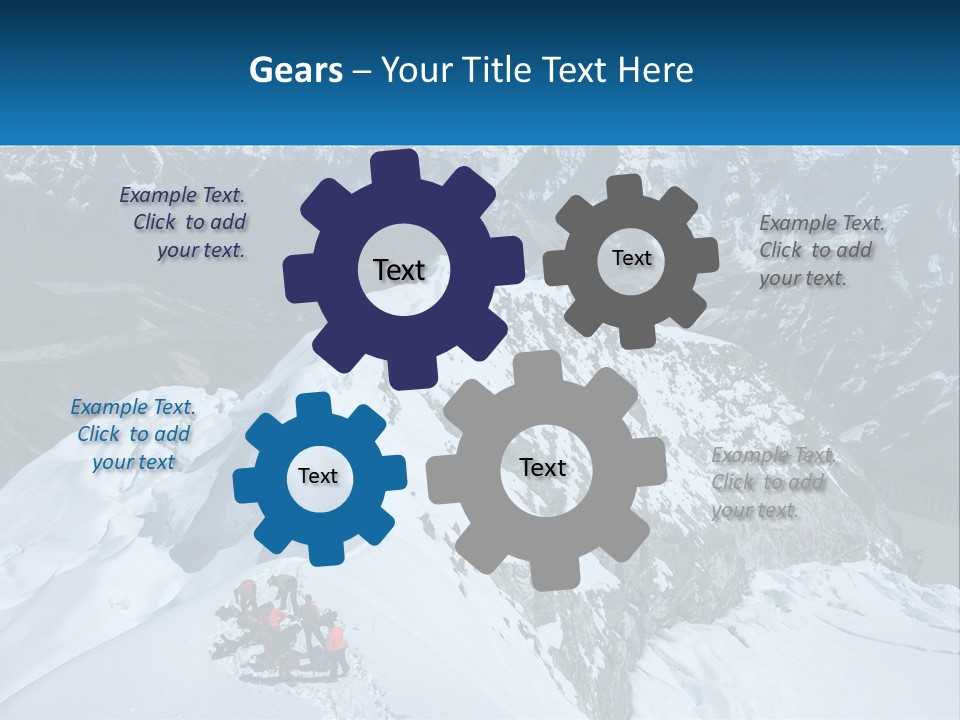 Gears – Your Title Text Here

Example Text. Click to add your text.

Text

Text

Example Text. Click to add your text.

Example Text. Click to add your text

Text

Text

Example Text. Click to add your text.